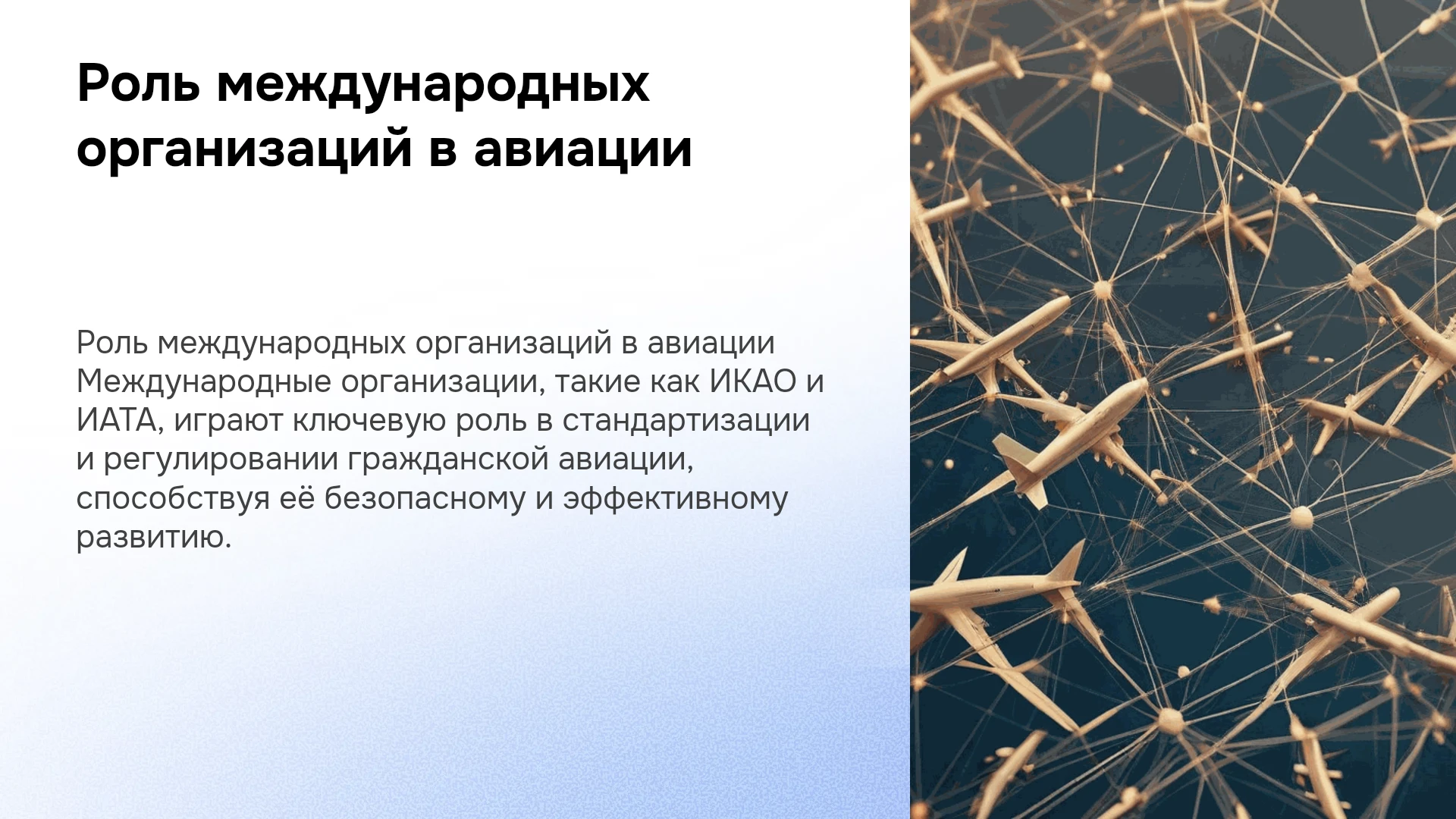 Роль международных организаций в авиации

Роль международных организаций в авиации Международные организации, такие как ИКАО и ИАТА, играют ключевую роль в стандартизации и регулировании гражданской авиации, способствуя её безопасному и эффективному развитию.